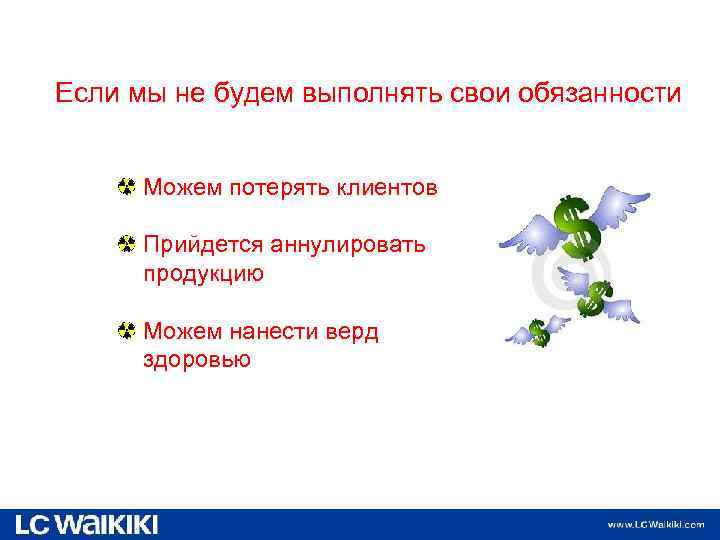 Если мы не будем выполнять свои обязанности

Можем потерять клиентов

Прийдется аннулировать продукцию

Можем нанести верд здоровью

LC WAIKIKI

www.LCWaikiki.com